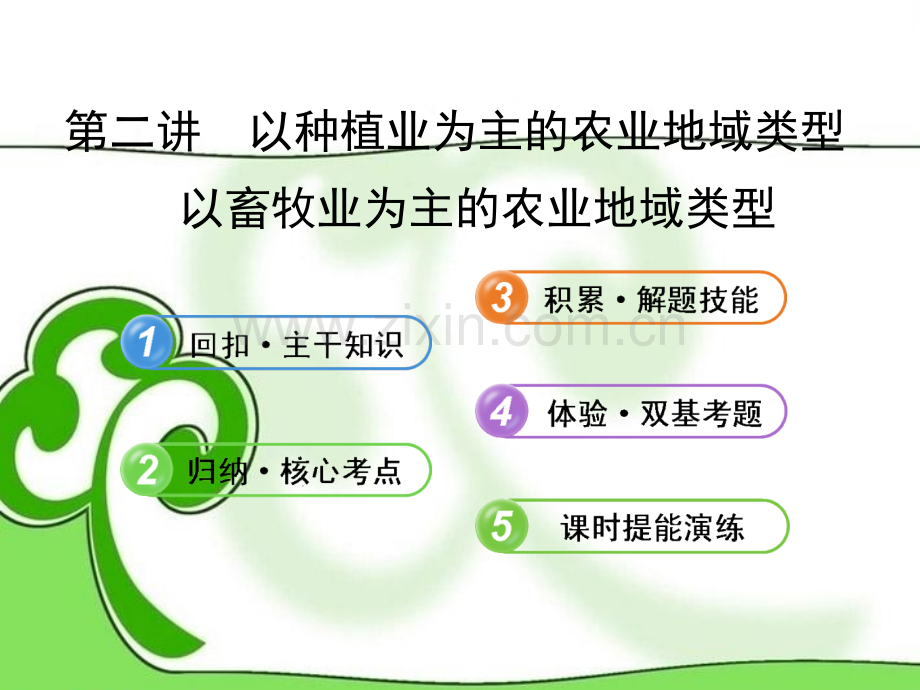 第二讲　以种植业为主的农业地域类型
以畜牧业为主的农业地域类型

1 回扣·主干知识

2 归纳·核心考点

3 积累·解题技能

4 体验·双基考题

5 课时提能演练

www.zixin.com.cn